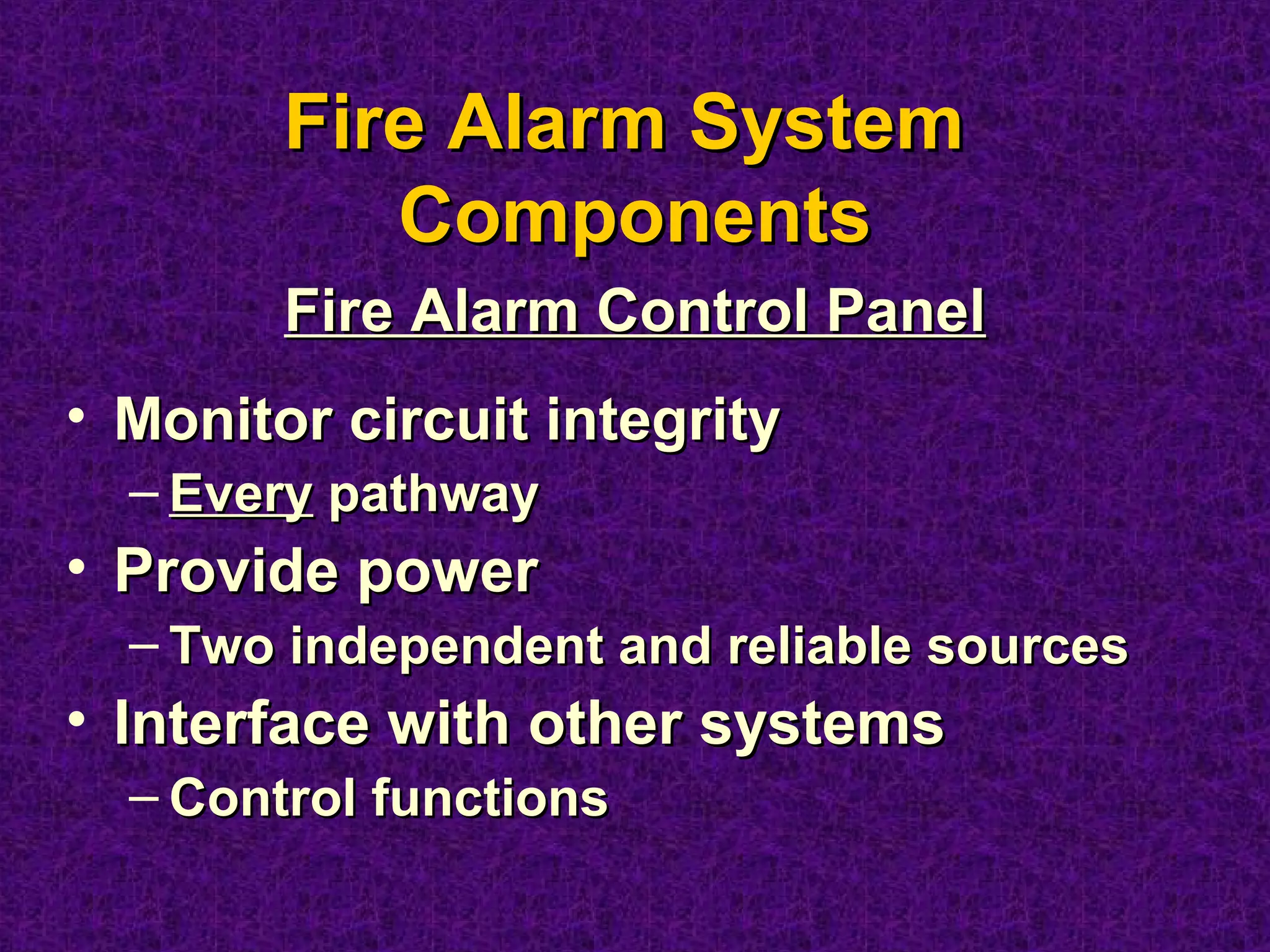 Fire Alarm System Components

Fire Alarm Control Panel

• Monitor circuit integrity
– Every pathway
• Provide power
– Two independent and reliable sources
• Interface with other systems
– Control functions